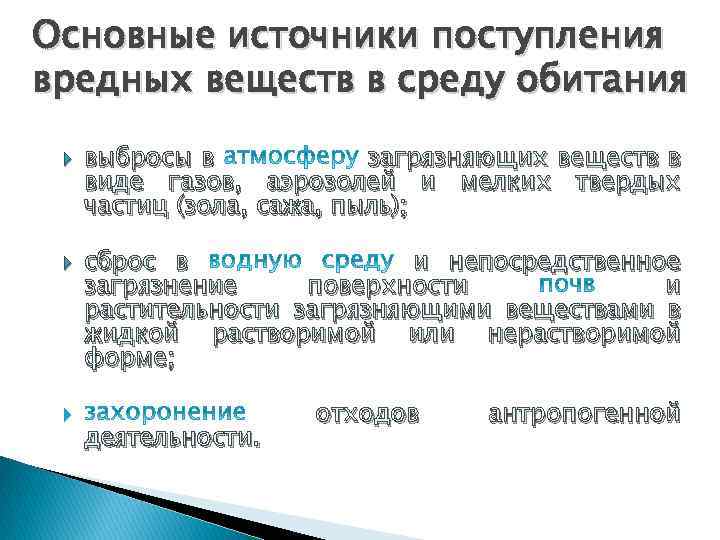 Основные источники поступления вредных веществ в среду обитания

выбросы в атмосферу загрязняющих веществ в виде газов, аэрозолей и мелких твердых частиц (зола, сажа, пыль);

сброс в водную среду и непосредственное загрязнение поверхности почв и растительности загрязняющими веществами в жидкой растворимой или нерастворимой форме;

захоронение отходов антропогенной деятельности.